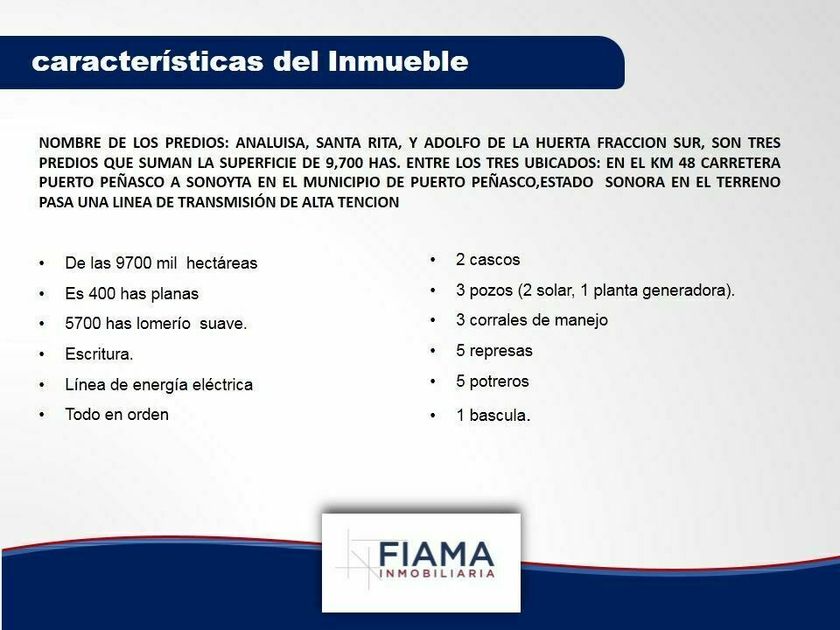 características del Inmueble

NOMBRE DE LOS PREDIOS: ANALUISA, SANTA RITA, Y ADOLFO DE LA HUERTA FRACCION SUR, SON TRES PREDIOS QUE SUMAN LA SUPERFICIE DE 9,700 HAS. ENTRE LOS TRES UBICADOS: EN EL KM 48 CARRETERA PUERTO PEÑASCO A SONOYTA EN EL MUNICIPIO DE PUERTO PEÑASCO,ESTADO SONORA EN EL TERRENO PASA UNA LINEA DE TRANSMISIÓN DE ALTA TENCION

• De las 9700 mil hectáreas
• Es 400 has planas
• 5700 has lomerío suave.
• Escritura.
• Línea de energía eléctrica
• Todo en orden

• 2 cascos
• 3 pozos (2 solar, 1 planta generadora).
• 3 corrales de manejo
• 5 represas
• 5 potreros
• 1 bascula.

FIAMA
INMOBILIARIA